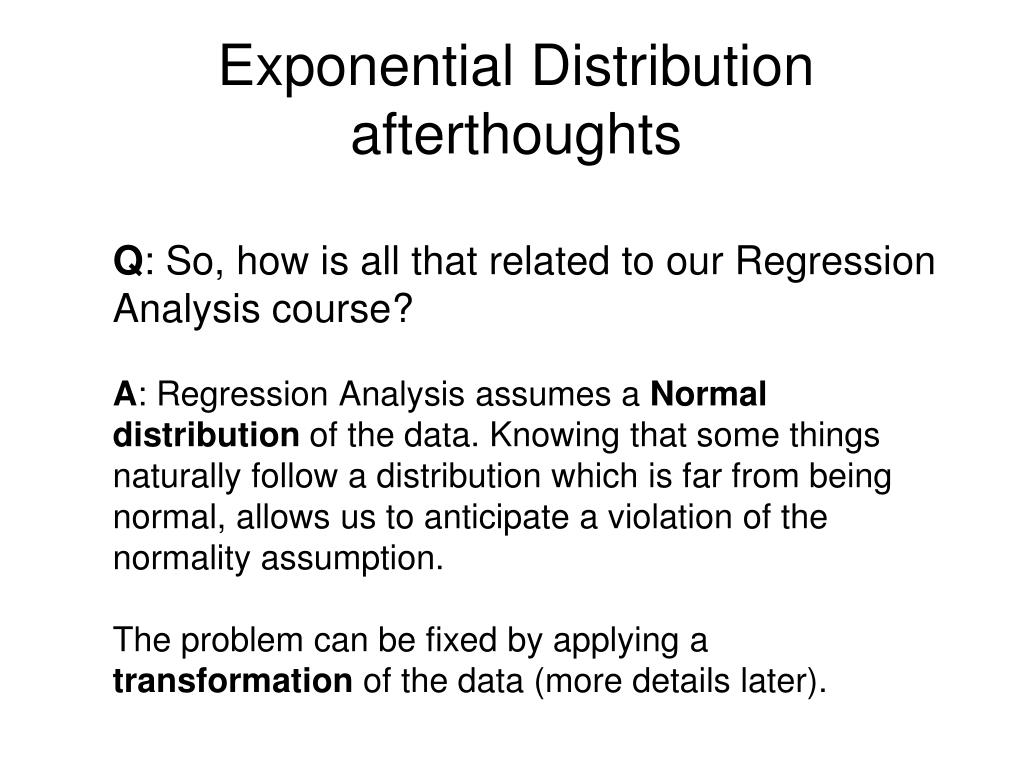 Exponential Distribution afterthoughts

Q: So, how is all that related to our Regression Analysis course?

A: Regression Analysis assumes a Normal distribution of the data. Knowing that some things naturally follow a distribution which is far from being normal, allows us to anticipate a violation of the normality assumption.

The problem can be fixed by applying a transformation of the data (more details later).